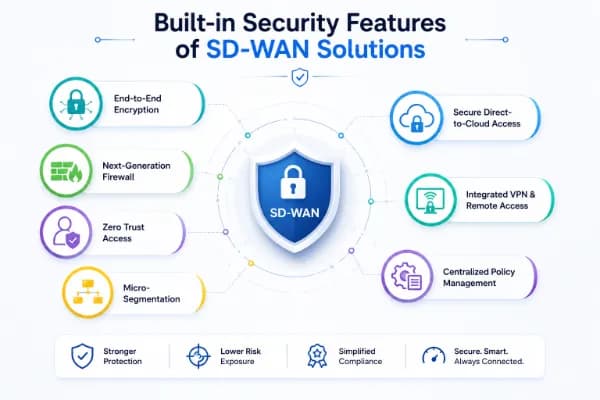 Built-in Security Features of SD-WAN Solutions

End-to-End Encryption

Next-Generation Firewall

Zero Trust Access

Micro-Segmentation

SD-WAN

Secure Direct-to-Cloud Access

Integrated VPN & Remote Access

Centralized Policy Management

Stronger Protection

Lower Risk Exposure

Simplified Compliance

Secure. Smart. Always Connected.